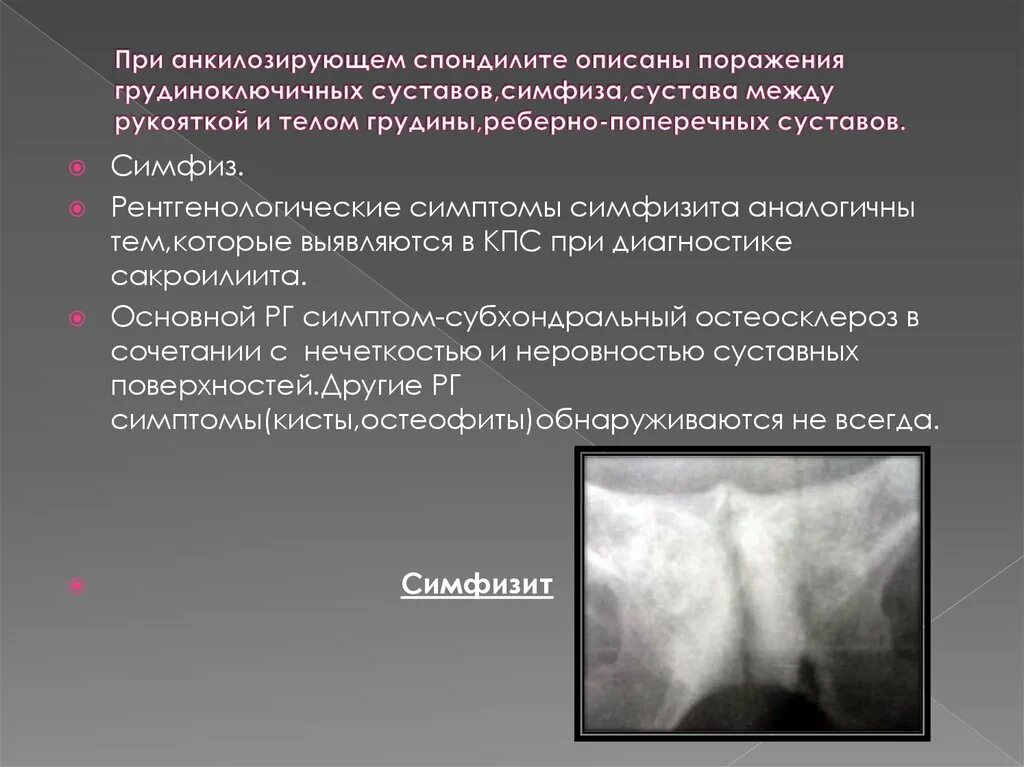 При анкилозирующем спондилите описаны поражения грудиноключичных суставов,симфиза,сустава между рукояткой и телом грудины,реберно-поперечных суставов.

Симфиз.

Рентгенологические симптомы симфизита аналогичны тем,которые выявляются в КПС при диагностике сакроилиита.

Основной РГ симптом-субхондральный остеосклероз в сочетании с нечеткостью и неровностью суставных поверхностей.Другие РГ симптомы(кисты,остеофиты)обнаруживаются не всегда.

Симфизит